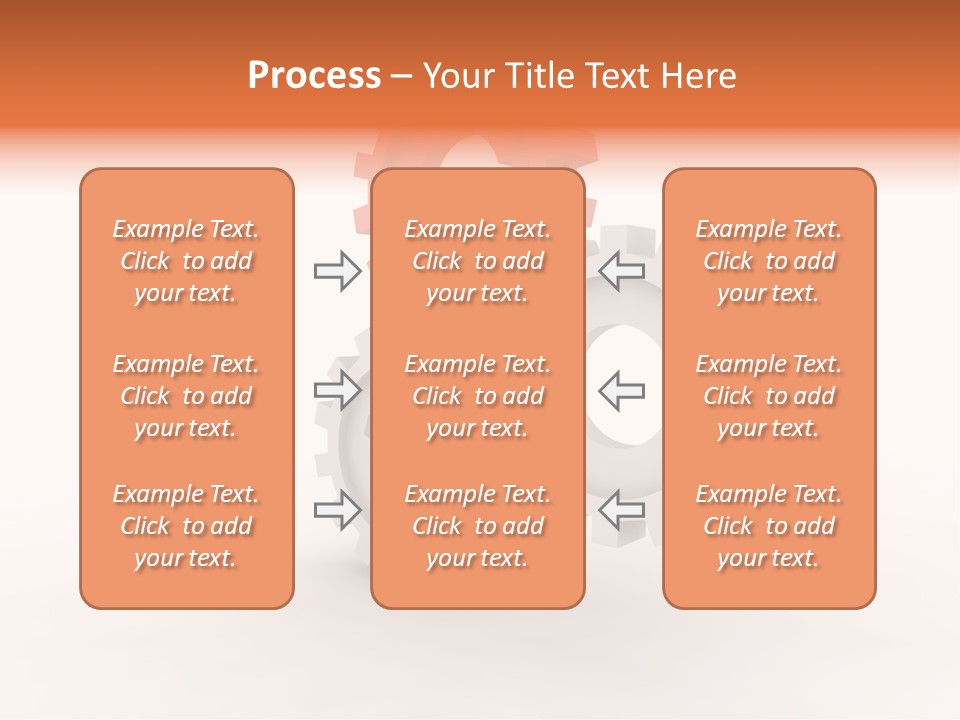 Process – Your Title Text Here

Example Text. Click to add your text.

Example Text. Click to add your text.

Example Text. Click to add your text.

Example Text. Click to add your text.

Example Text. Click to add your text.

Example Text. Click to add your text.

Example Text. Click to add your text.

Example Text. Click to add your text.

Example Text. Click to add your text.